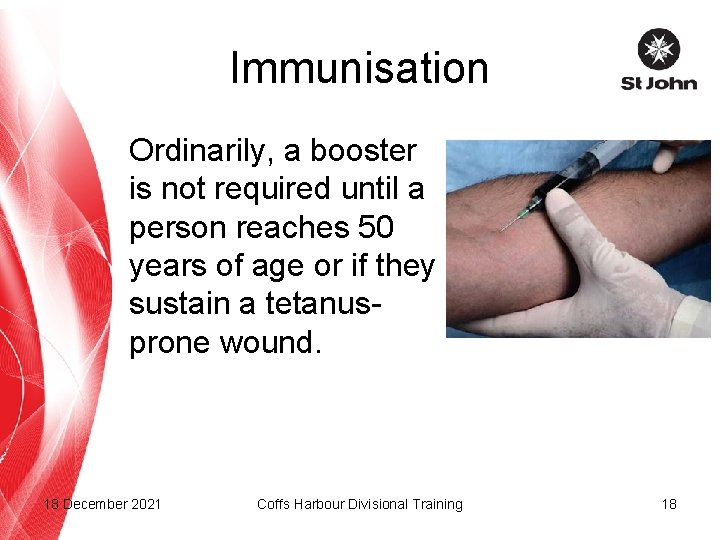 Immunisation

St John

Ordinarily, a booster is not required until a person reaches 50 years of age or if they sustain a tetanus-prone wound.

18 December 2021

Coffs Harbour Divisional Training

18